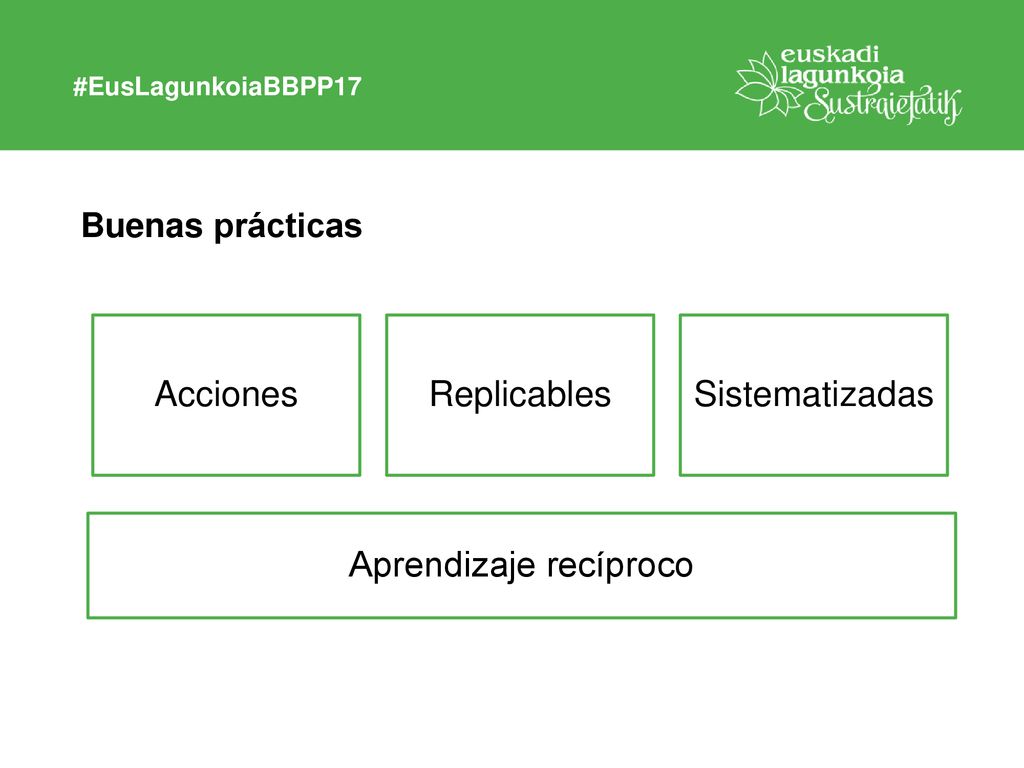 #EusLagunkoiaBBPP17

euskadi lagunkoia Sustraietatik

Buenas prácticas

Acciones

Replicables

Sistematizadas

Aprendizaje recíproco